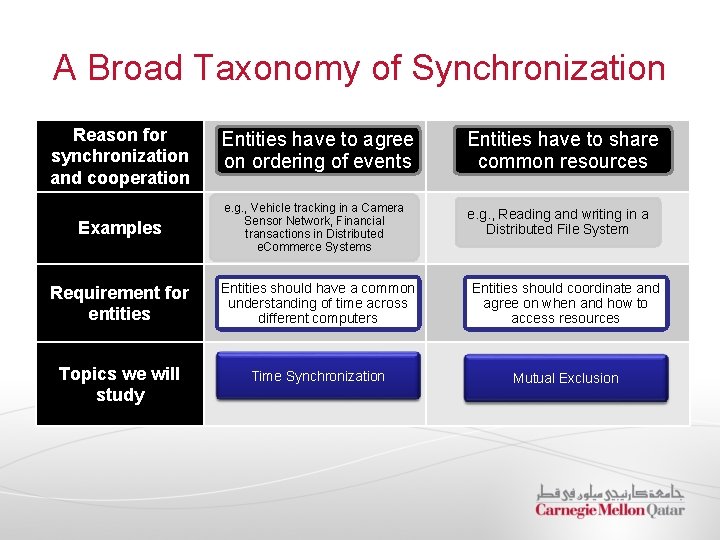 A Broad Taxonomy of Synchronization

| Reason for synchronization and cooperation | Entities have to agree on ordering of events | Entities have to share common resources |
|---|---|---|
| Examples | e.g., Vehicle tracking in a Camera Sensor Network, Financial transactions in Distributed eCommerce Systems | e.g., Reading and writing in a Distributed File System |
| Requirement for entities | Entities should have a common understanding of time across different computers | Entities should coordinate and agree on when and how to access resources |
| Topics we will study | Time Synchronization | Mutual Exclusion |

جامعة كارنيجي ميلون في قطر
Carnegie Mellon Qatar